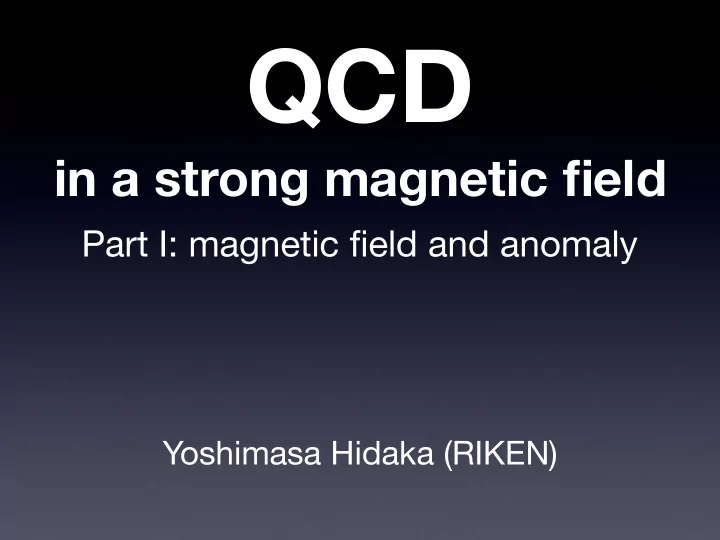 QCD
in a strong magnetic field
Part I: magnetic field and anomaly

Yoshimasa Hidaka (RIKEN)